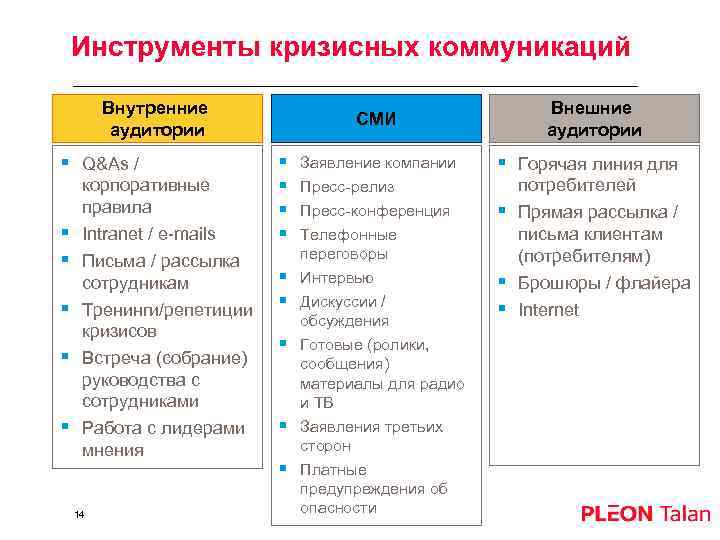 Инструменты кризисных коммуникаций

Внутренние аудитории

- Q&As / корпоративные правила
- Intranet / e-mails
- Письма / рассылка сотрудникам
- Тренинги/репетиции кризисов
- Встреча (собрание) руководства с сотрудниками
- Работа с лидерами мнения

СМИ

- Заявление компании
- Пресс-релиз
- Пресс-конференция
- Телефонные переговоры
- Интервью
- Дискуссии / обсуждения
- Готовые (ролики, сообщения) материалы для радио и ТВ
- Заявления третьих сторон
- Платные предупреждения об опасности

Внешние аудитории

- Горячая линия для потребителей
- Прямая рассылка / письма клиентам (потребителям)
- Брошюры / флайера
- Internet

14

PLEON Talan